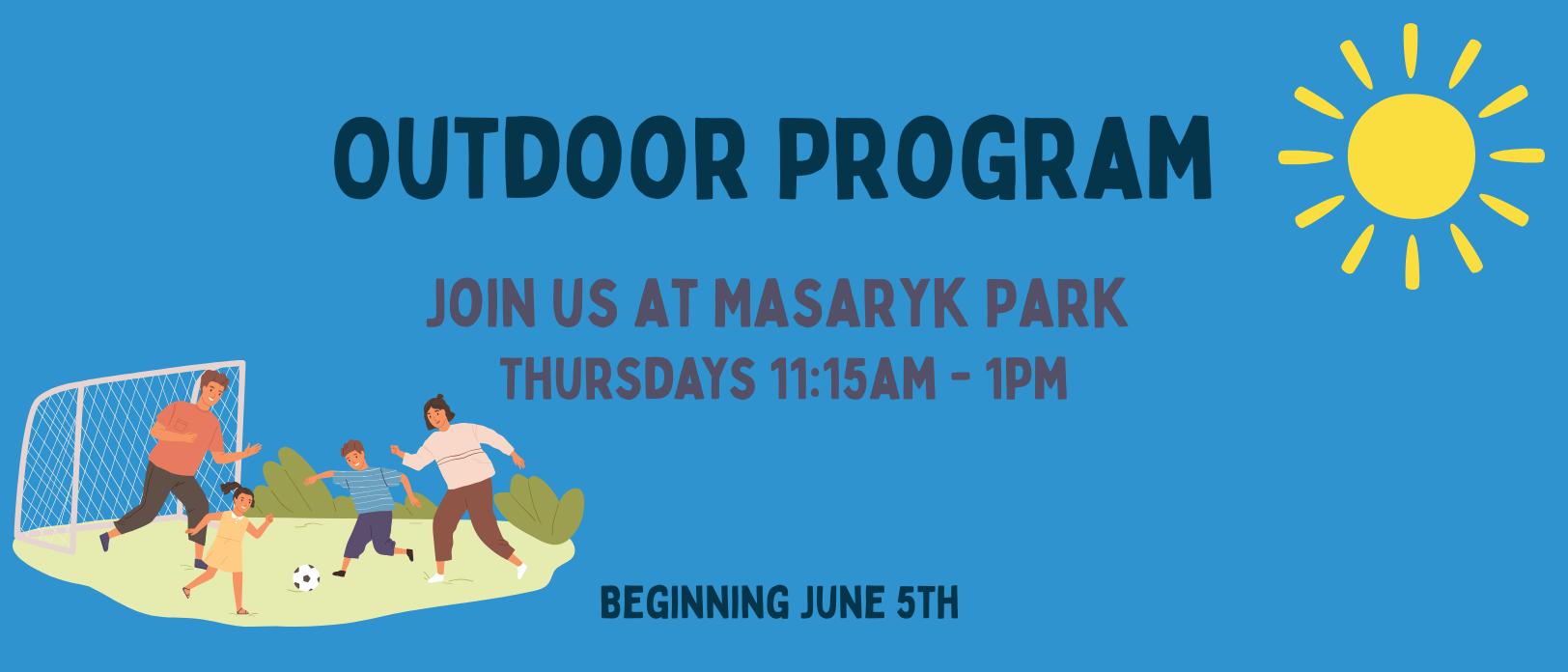 OUTDOOR PROGRAM

JOIN US AT MASARYK PARK
THURSDAYS 11:15AM - 1PM

BEGINNING JUNE 5TH